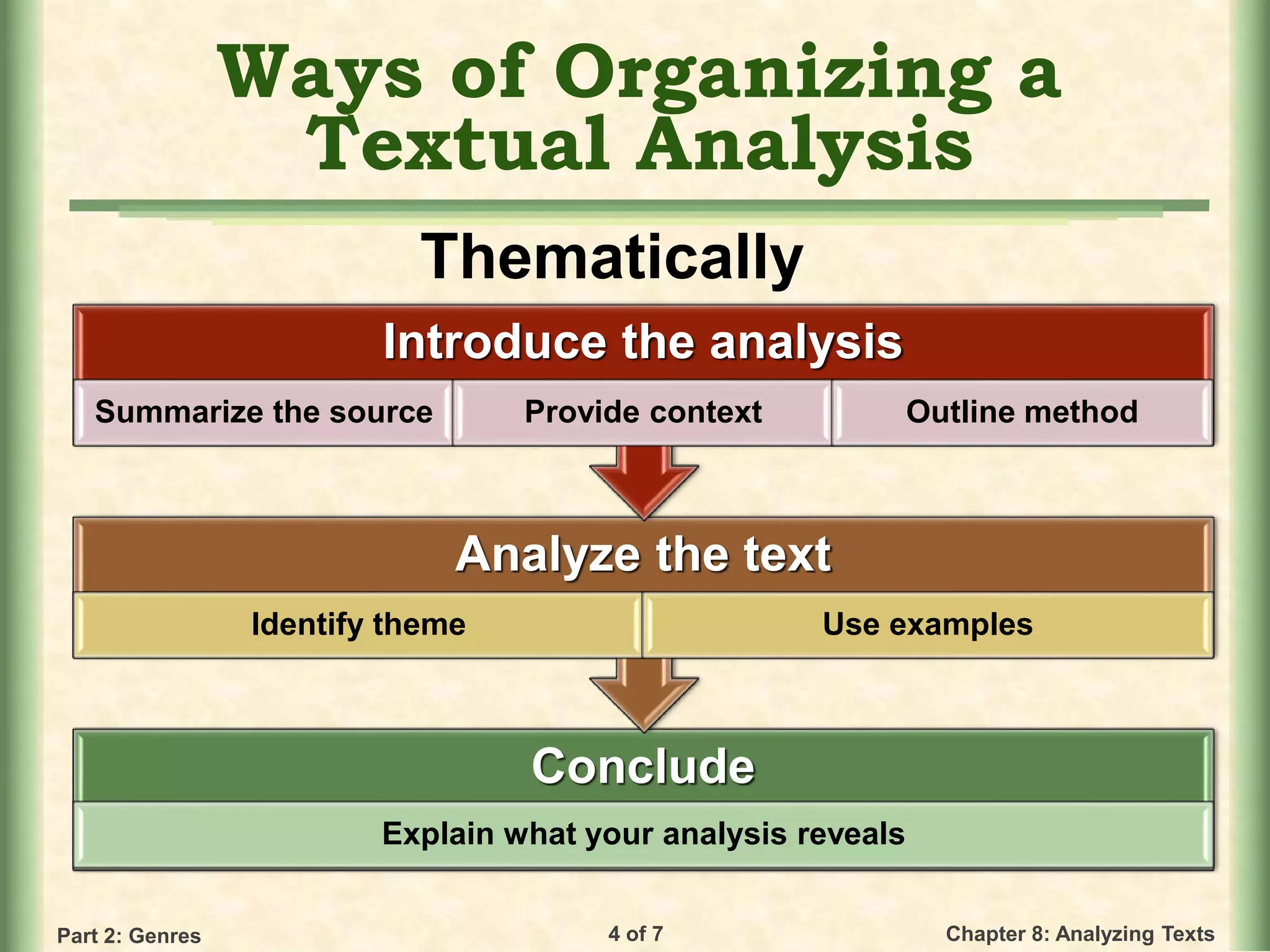 Ways of Organizing a Textual Analysis

Thematically

Introduce the analysis

Summarize the source

Provide context

Outline method

Analyze the text

Identify theme

Use examples

Conclude

Explain what your analysis reveals

Part 2: Genres

4 of 7

Chapter 8: Analyzing Texts